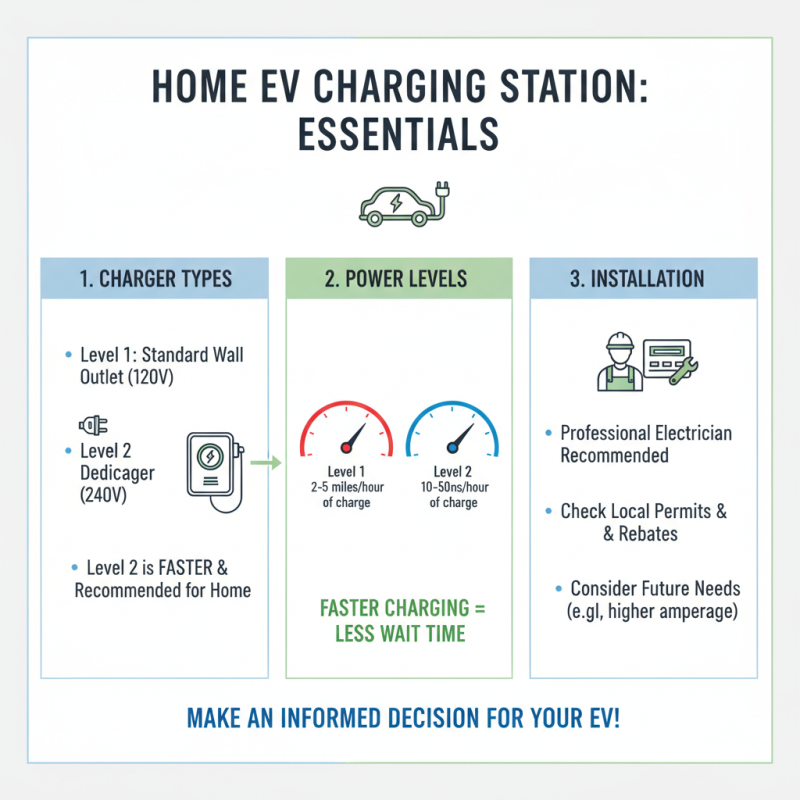 HOME EV CHARGING STATION: ESSENTIALS

1. CHARGER TYPES

• Level 1: Standard Wall Outlet (120V)

• Level 2 Dedicager (240V)

• Level 2 is FASTER & Recommended for Home

2. POWER LEVELS

Level 1
2-5 miles/hour of charge

Level 2
10-50ns/hour of charge

FASTER CHARGING = LESS WAIT TIME

3. INSTALLATION

• Professional Electrician Recommended

• Check Local Permits & & Rebates

• Consider Future Needs (e.gl, higher amperage)

MAKE AN INFORMED DECISION FOR YOUR EV!